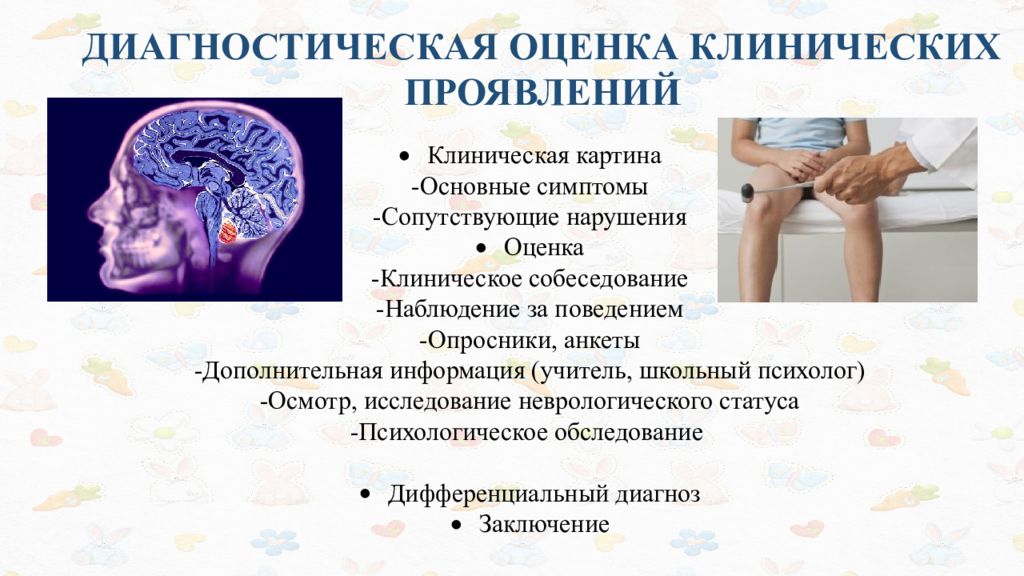 ДИАГНОСТИЧЕСКАЯ ОЦЕНКА КЛИНИЧЕСКИХ ПРОЯВЛЕНИЙ

• Клиническая картина
-Основные симптомы
-Сопутствующие нарушения
• Оценка
-Клиническое собеседование
-Наблюдение за поведением
-Опросники, анкеты
-Дополнительная информация (учитель, школьный психолог)
-Осмотр, исследование неврологического статуса
-Психологическое обследование

• Дифференциальный диагноз
• Заключение